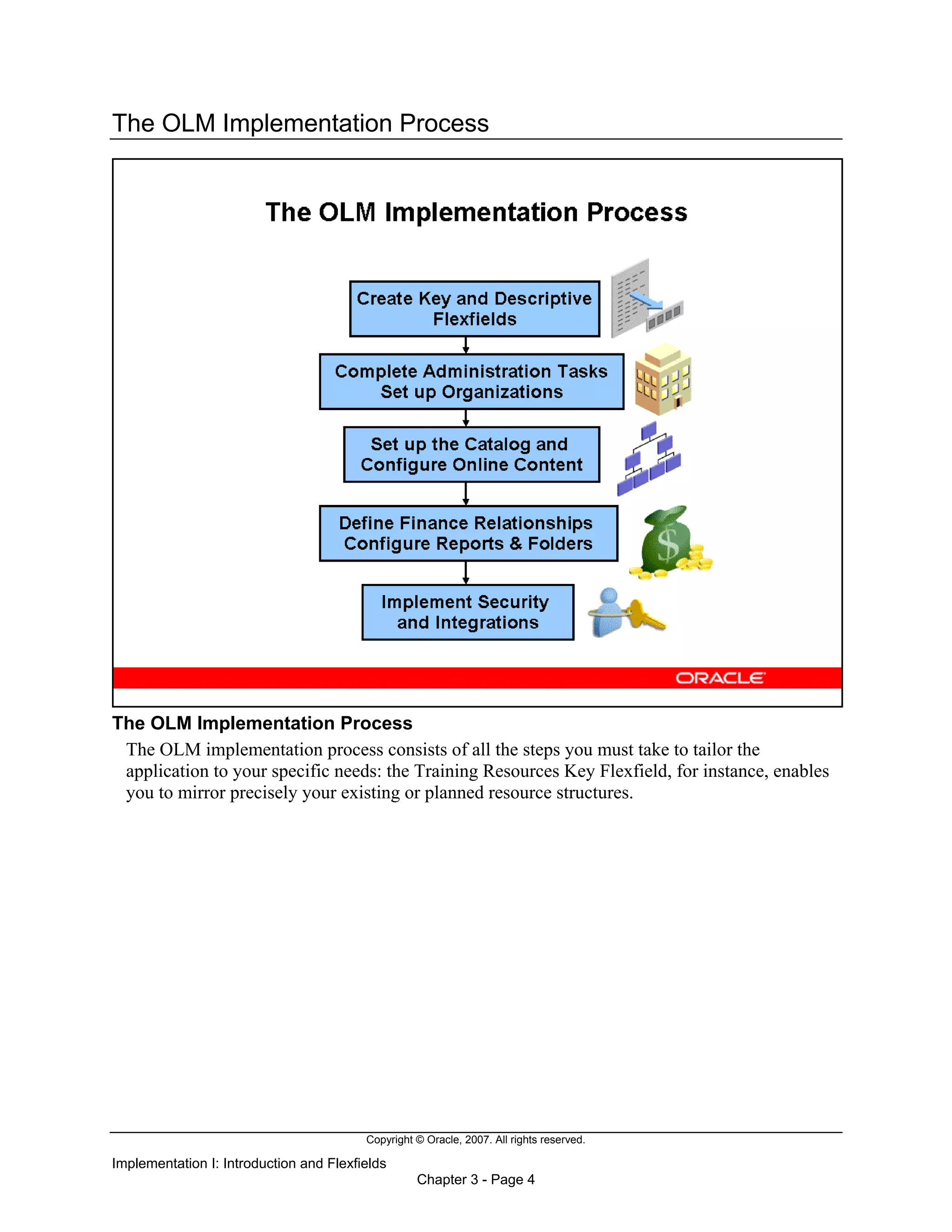 The OLM Implementation Process

The OLM Implementation Process

Create Key and Descriptive Flexfields

Complete Administration Tasks
Set up Organizations

Set up the Catalog and Configure Online Content

Define Finance Relationships
Configure Reports & Folders

Implement Security and Integrations

ORACLE

The OLM Implementation Process

The OLM implementation process consists of all the steps you must take to tailor the application to your specific needs: the Training Resources Key Flexfield, for instance, enables you to mirror precisely your existing or planned resource structures.

Copyright © Oracle, 2007. All rights reserved.

Implementation I: Introduction and Flexfields

Chapter 3 - Page 4